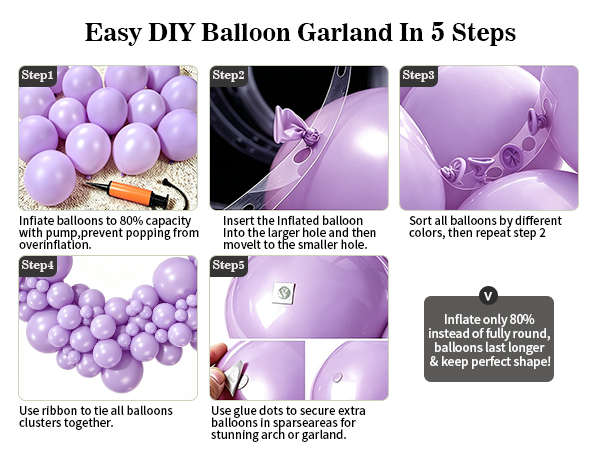 Easy DIY Balloon Garland In 5 Steps

Step1

Infiate balloons to 80% capacity with pump,prevent popping from overinflation.

Step2

Insert the Inflated balloon Into the larger hole and then movelt to the smaller hole.

Step3

Sort all balloons by different colors, then repeat step 2

Step4

Use ribbon to tie all balloons clusters together.

Step5

Use glue dots to secure extra balloons in sparseareas for stunning arch or garland.

V

Inflate only 80% instead of fully round, balloons last longer & keep perfect shape!